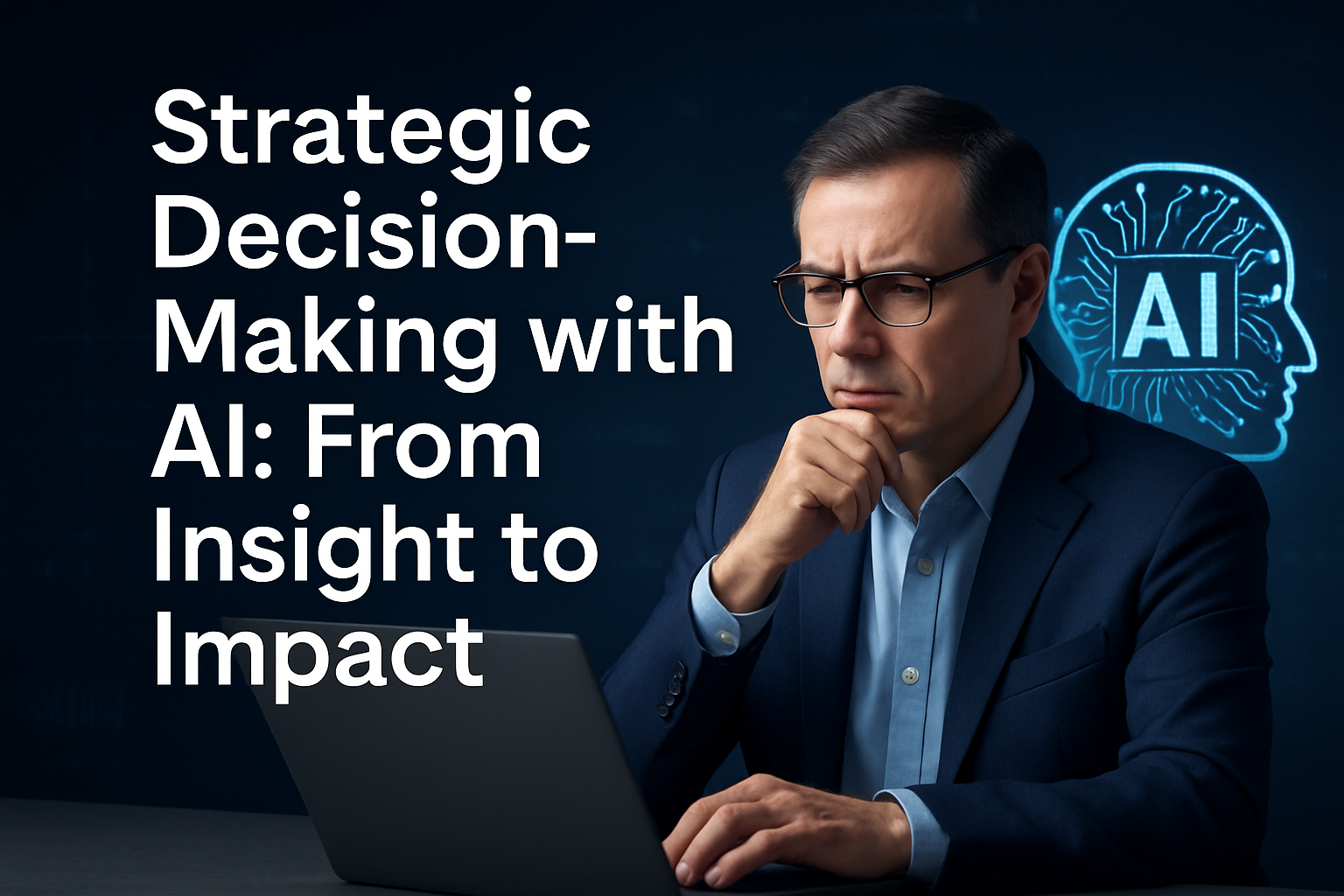 Strategic Decision-Making with AI: From Insight to Impact

AI